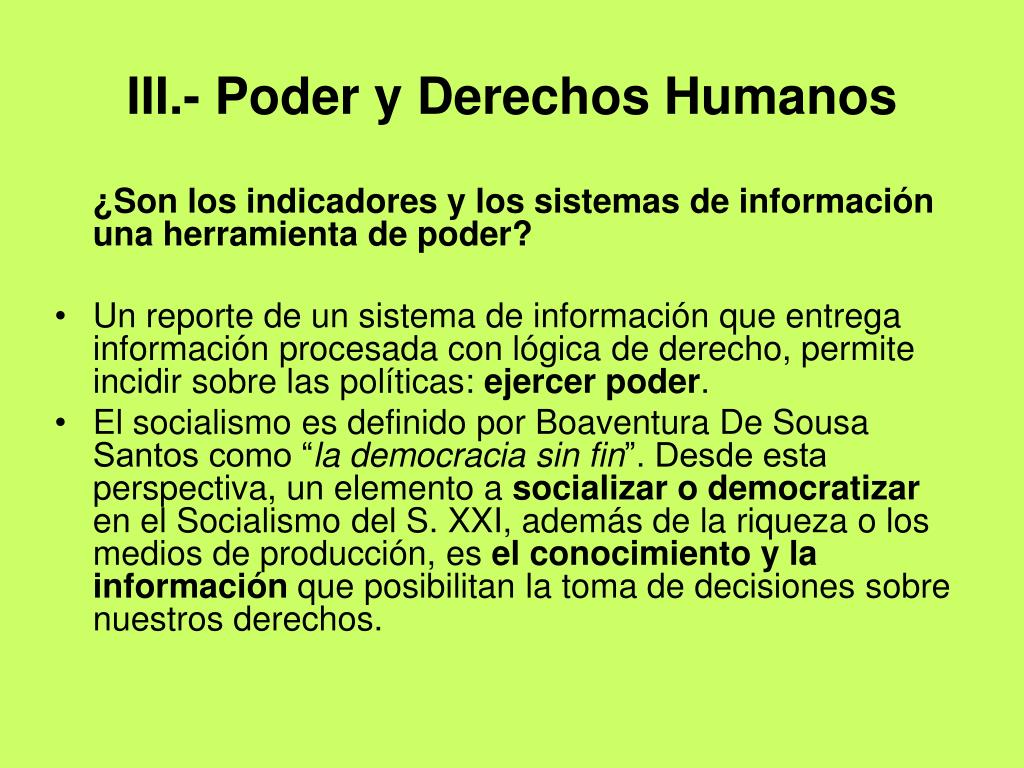 III.- Poder y Derechos Humanos

¿Son los indicadores y los sistemas de información una herramienta de poder?

• Un reporte de un sistema de información que entrega información procesada con lógica de derecho, permite incidir sobre las políticas: ejercer poder.
• El socialismo es definido por Boaventura De Sousa Santos como “la democracia sin fin”. Desde esta perspectiva, un elemento a socializar o democratizar en el Socialismo del S. XXI, además de la riqueza o los medios de producción, es el conocimiento y la información que posibilitan la toma de decisiones sobre nuestros derechos.